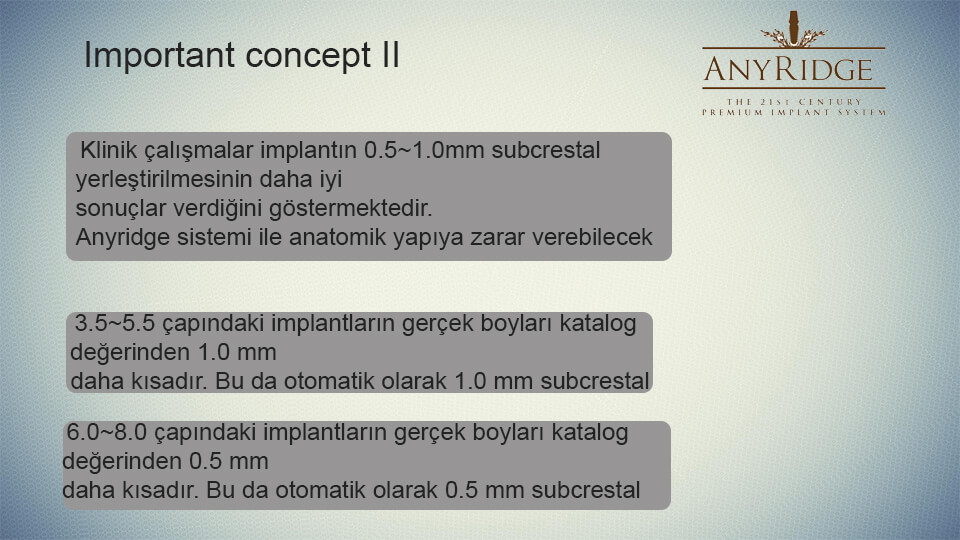 Important concept II

ANYRIDGE
THE 21ST CENTURY
PREMIUM IMPLANT SYSTEM

Klinik çalışmalar implantın 0.5~1.0mm subcrestal yerleştirilmesinin daha iyi sonuçlar verdiğini göstermektedir.
Anyridge sistemi ile anatomik yapıya zarar verebilecek

3.5~5.5 çapındaki implantların gerçek boyları katalog değerinden 1.0 mm daha kısadır. Bu da otomatik olarak 1.0 mm subcrestal

6.0~8.0 çapındaki implantların gerçek boyları katalog değerinden 0.5 mm daha kısadır. Bu da otomatik olarak 0.5 mm subcrestal